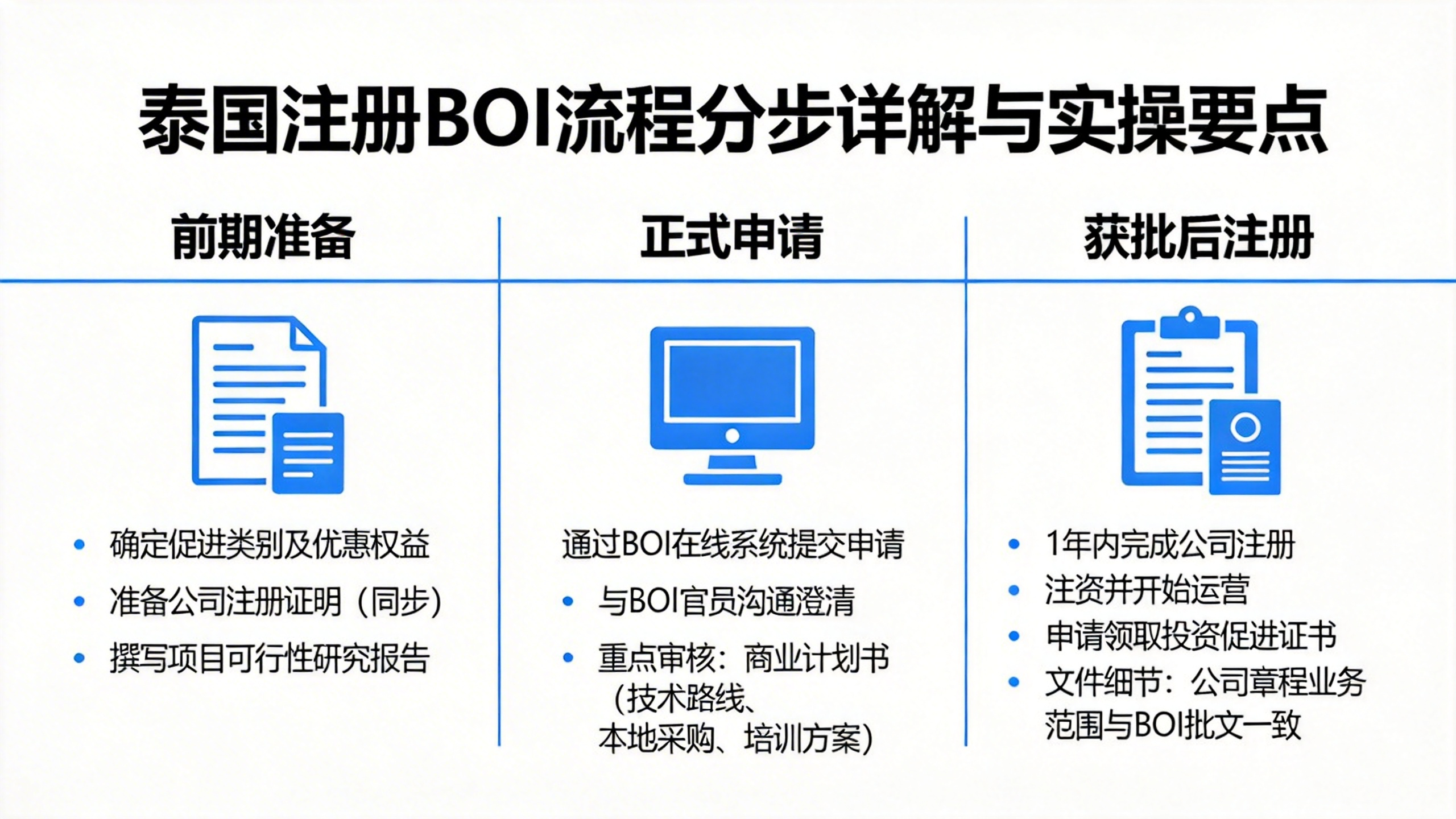 泰国注册BOI流程分步详解与实操要点

前期准备

• 确定促进类别及优惠权益
• 准备公司注册证明（同步）
• 撰写项目可行性研究报告

正式申请

通过BOI在线系统提交申请
• 与BOI官员沟通澄清
• 重点审核：商业计划书（技术路线、本地采购、培训方案）

获批后注册

• 1年内完成公司注册
• 注资并开始运营
• 申请领取投资促进证书
• 文件细节：公司章程业务范围与BOI批文一致